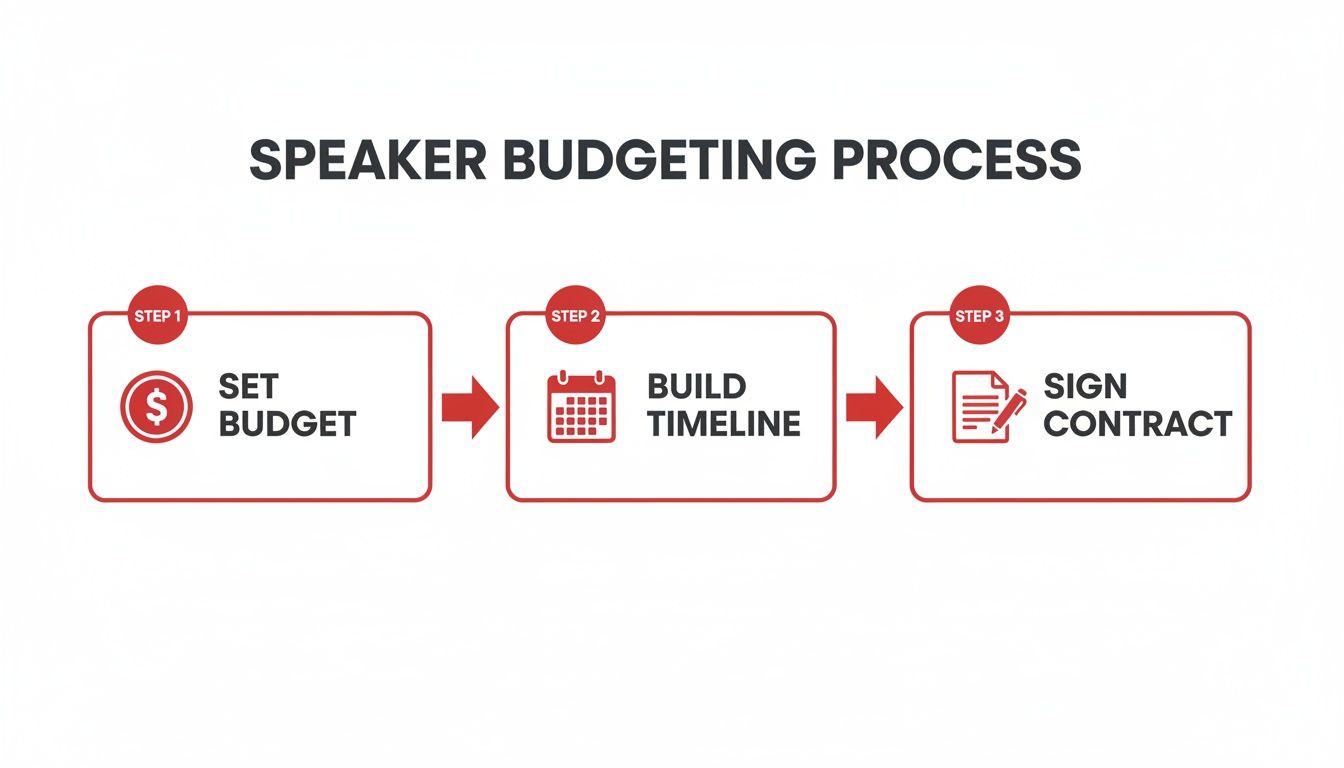 SPEAKER BUDGETING PROCESS

STEP 1

$

SET BUDGET

STEP 2

BUILD TIMELINE

STEP 3

SIGN CONTRACT